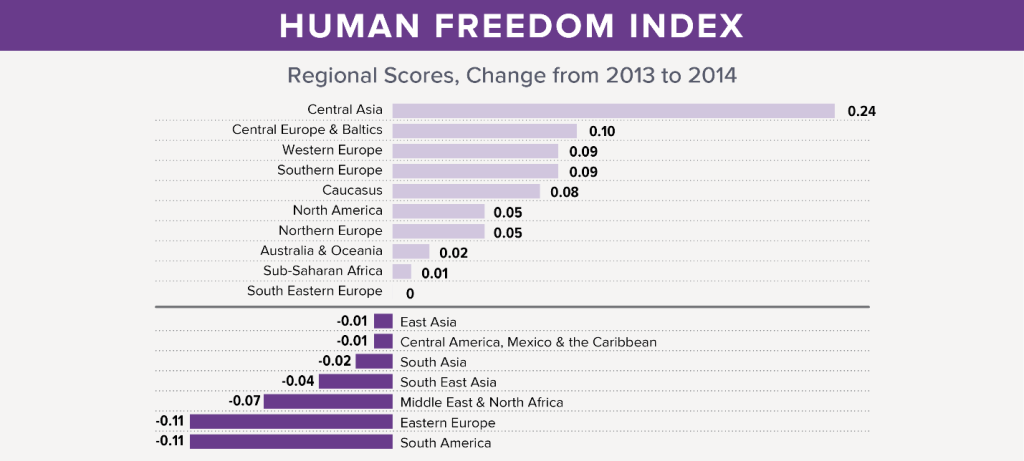 HUMAN FREEDOM INDEX

Regional Scores, Change from 2013 to 2014

Central Asia 0.24
Central Europe & Baltics 0.10
Western Europe 0.09
Southern Europe 0.09
Caucasus 0.08
North America 0.05
Northern Europe 0.05
Australia & Oceania 0.02
Sub-Saharan Africa 0.01
South Eastern Europe 0

-0.01 East Asia
-0.01 Central America, Mexico & the Caribbean
-0.02 South Asia
-0.04 South East Asia
-0.07 Middle East & North Africa
-0.11 Eastern Europe
-0.11 South America